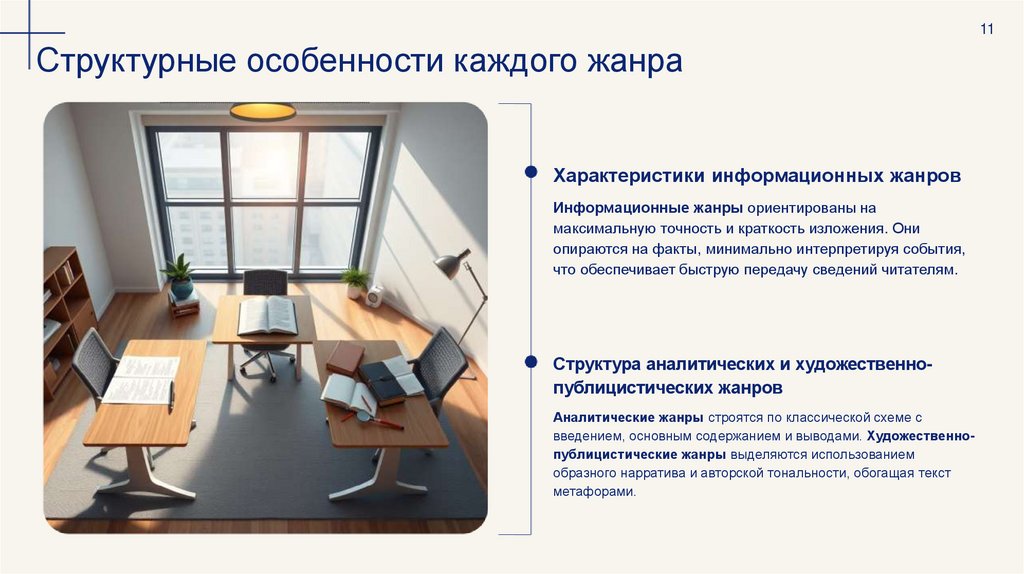 11

Структурные особенности каждого жанра

Характеристики информационных жанров

Информационные жанры ориентированы на максимальную точность и краткость изложения. Они опираются на факты, минимально интерпретируя события, что обеспечивает быструю передачу сведений читателям.

Структура аналитических и художественно-публицистических жанров

Аналитические жанры строятся по классической схеме с введением, основным содержанием и выводами. Художественно-публицистические жанры выделяются использованием образного нарратива и авторской тональности, обогащая текст метафорами.